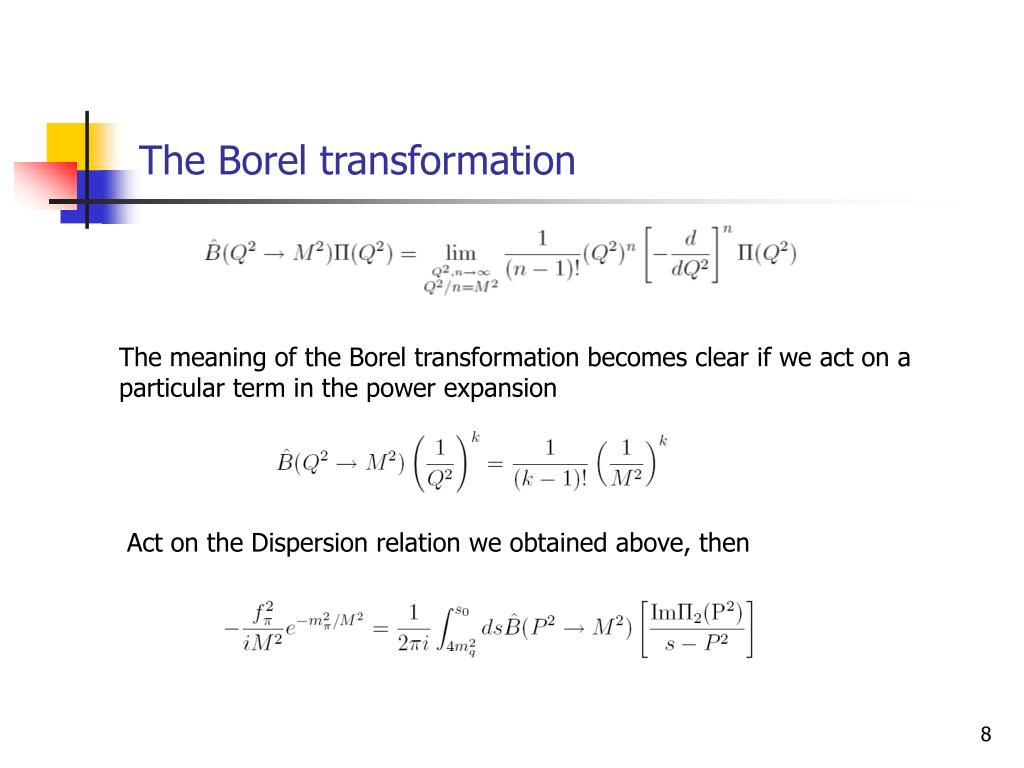 The Borel transformation

$\hat{B}(Q^2 \to M^2)\Pi(Q^2) = \lim_{\substack{Q^2,n\to\infty \\ Q^2/n=M^2}} \frac{1}{(n-1)!}(Q^2)^n \left[-\frac{d}{dQ^2}\right]^n \Pi(Q^2)$

The meaning of the Borel transformation becomes clear if we act on a particular term in the power expansion

$\hat{B}(Q^2 \to M^2)\left(\frac{1}{Q^2}\right)^k = \frac{1}{(k-1)!}\left(\frac{1}{M^2}\right)^k$

Act on the Dispersion relation we obtained above, then

$-\frac{f_\pi^2}{iM^2}e^{-m_\pi^2/M^2} = \frac{1}{2\pi i}\int_{4m_q^2}^{s_0} ds\hat{B}(P^2 \to M^2)\left[\frac{\mathrm{Im}\Pi_2(\mathrm{P}^2)}{s-P^2}\right]$

8